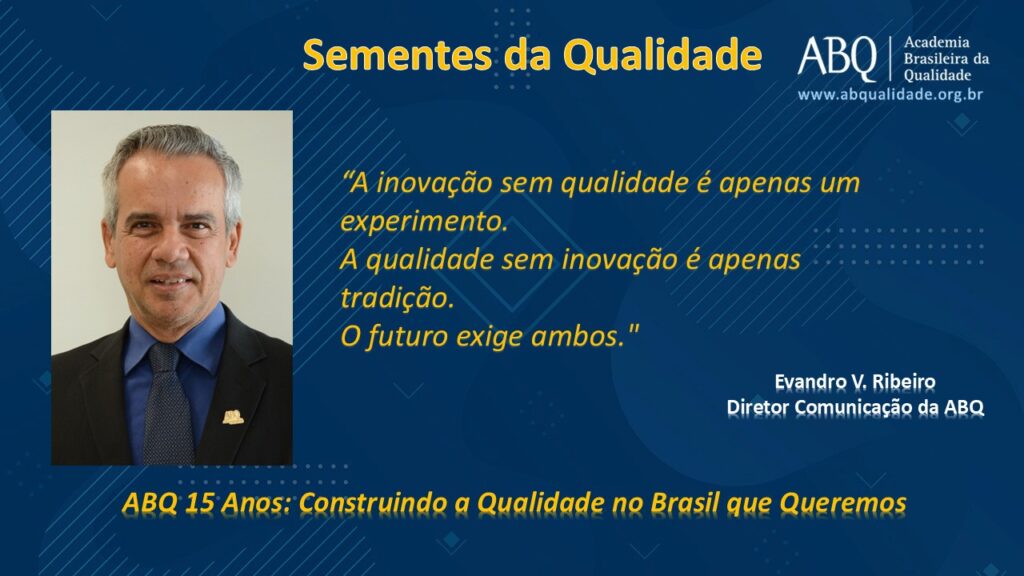 Sementes da Qualidade

ABQ Academia Brasileira da Qualidade
www.abqualidade.org.br

“A inovação sem qualidade é apenas um experimento.
A qualidade sem inovação é apenas tradição.
O futuro exige ambos."

Evandro V. Ribeiro
Diretor Comunicação da ABQ

ABQ 15 Anos: Construindo a Qualidade no Brasil que Queremos